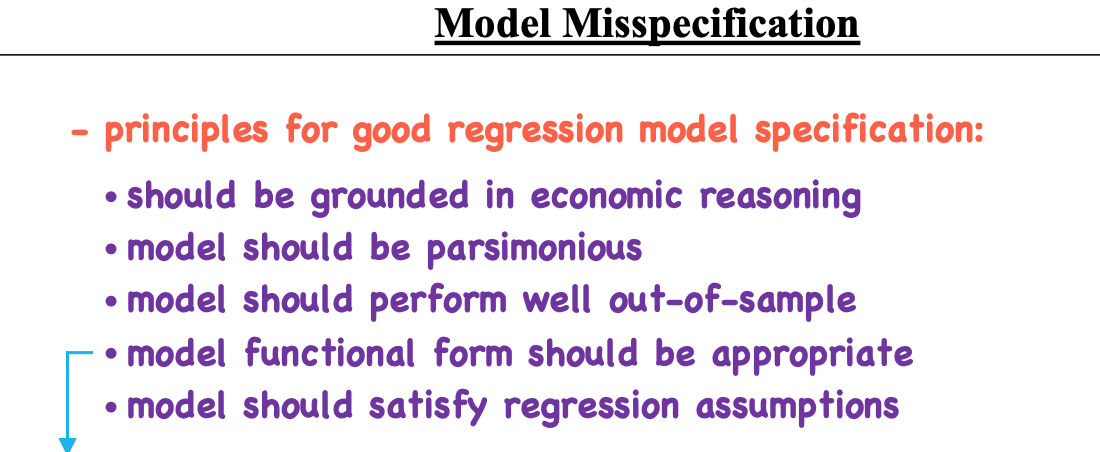 Model Misspecification

- principles for good regression model specification:

• should be grounded in economic reasoning
• model should be parsimonious
• model should perform well out-of-sample
• model functional form should be appropriate
• model should satisfy regression assumptions